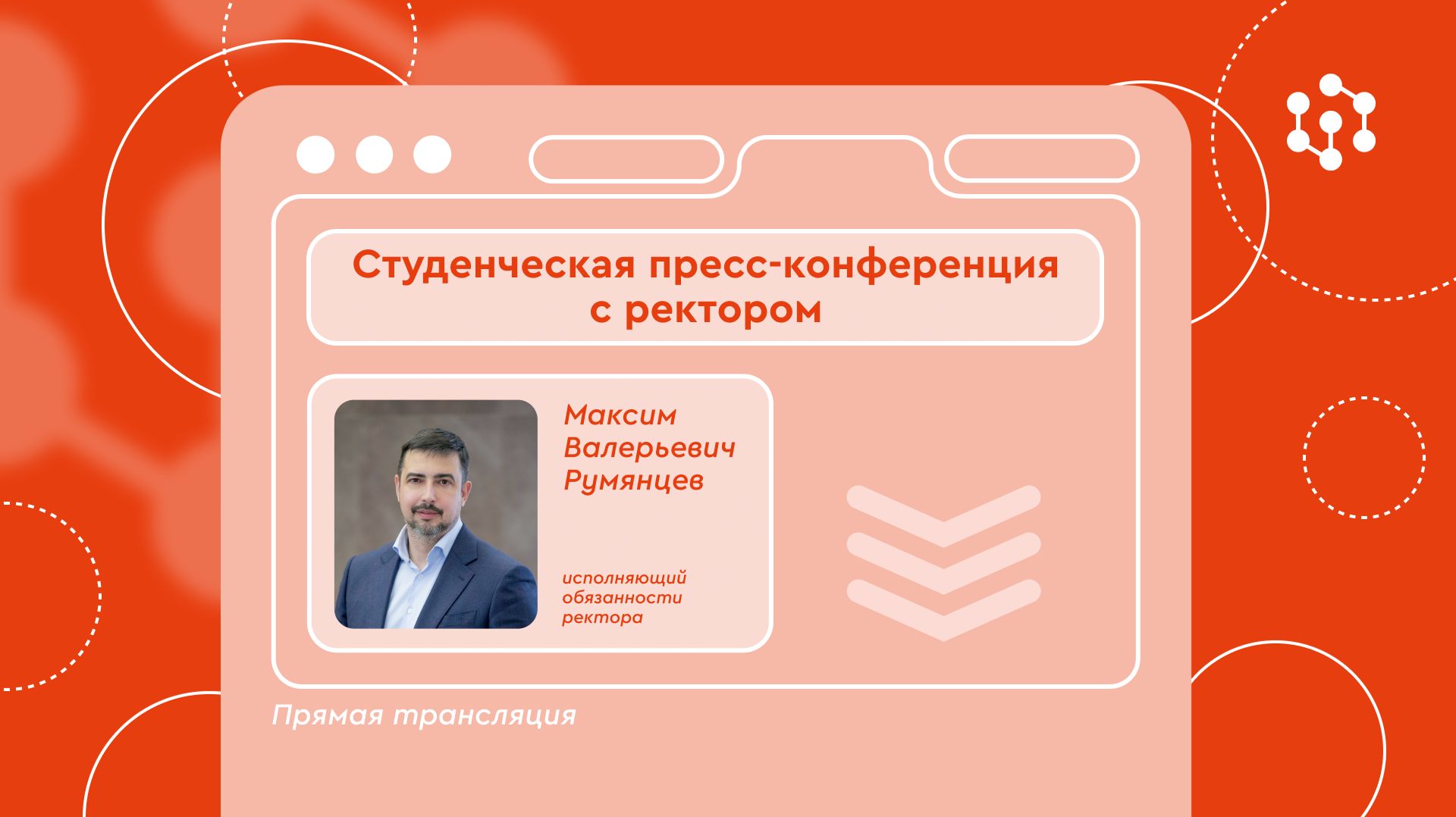 Студенческая пресс-конференция с ректором

Максим Валерьевич Румянцев

исполняющий обязанности ректора

Прямая трансляция